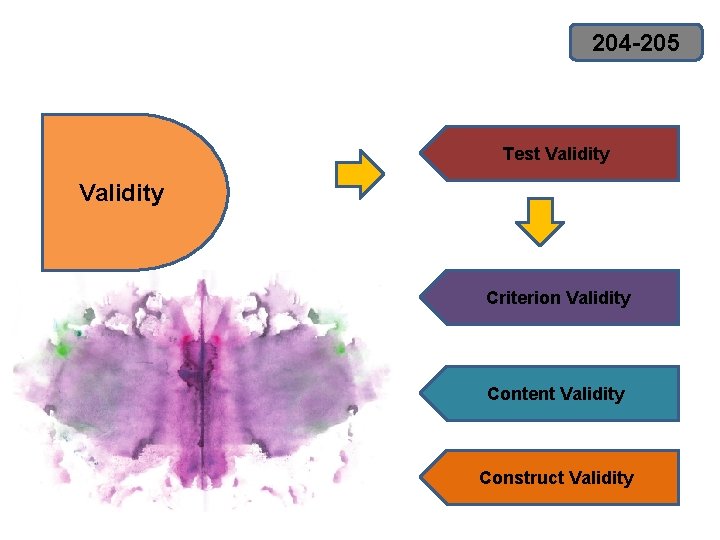 204-205

Validity

Test Validity

Criterion Validity

Content Validity

Construct Validity